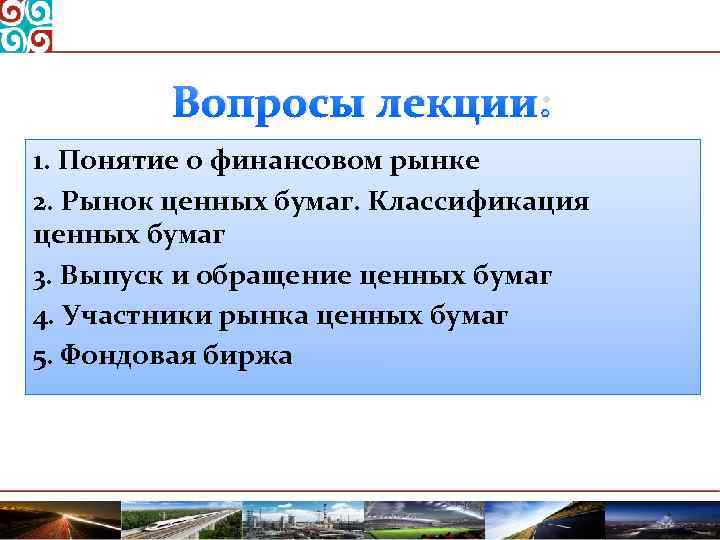 Вопросы лекции:

1. Понятие о финансовом рынке

2. Рынок ценных бумаг. Классификация ценных бумаг

3. Выпуск и обращение ценных бумаг

4. Участники рынка ценных бумаг

5. Фондовая биржа